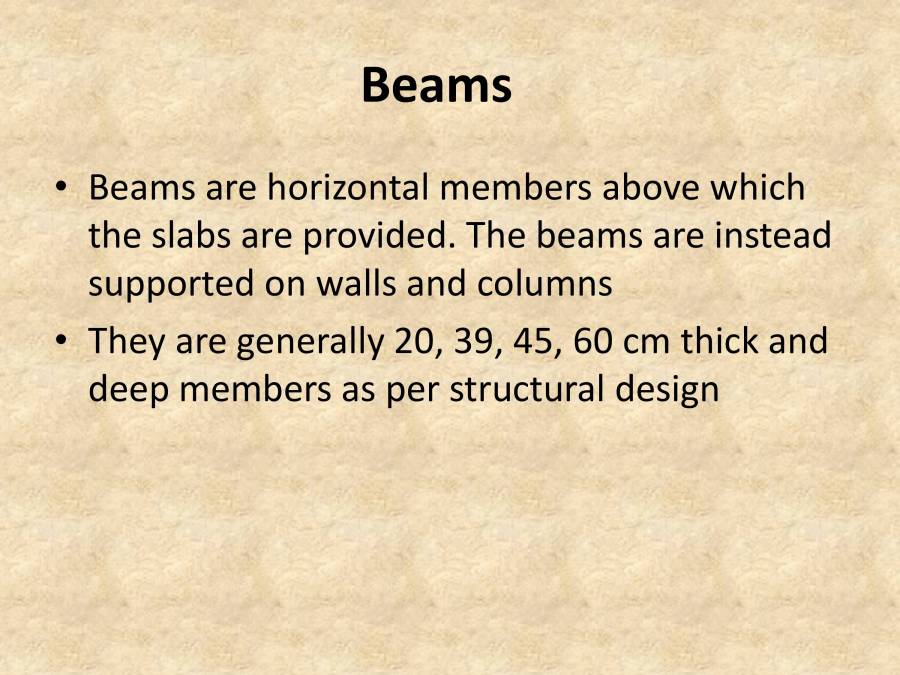 Beams

• Beams are horizontal members above which the slabs are provided. The beams are instead supported on walls and columns
• They are generally 20, 39, 45, 60 cm thick and deep members as per structural design